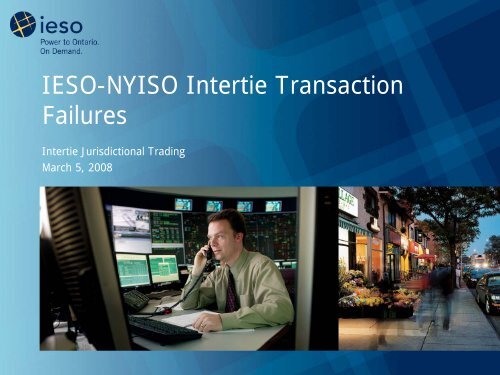 ieso
Power to Ontario.
On Demand.

IESO-NYISO Intertie Transaction Failures

Intertie Jurisdictional Trading
March 5, 2008